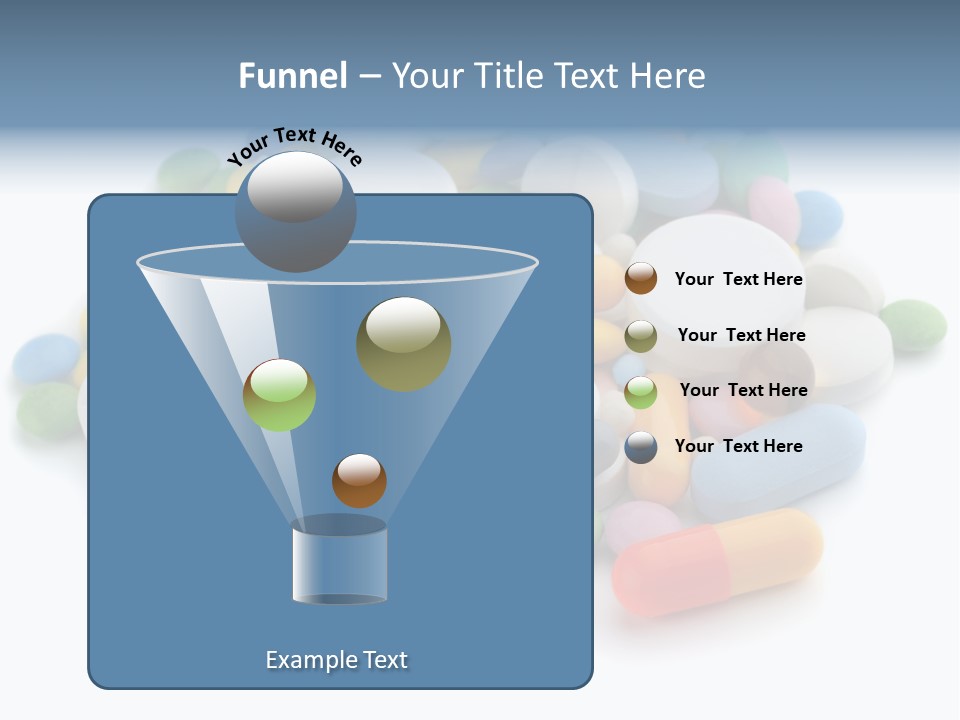 Funnel – Your Title Text Here

Your Text Here

Your Text Here

Your Text Here

Your Text Here

Your Text Here

Example Text